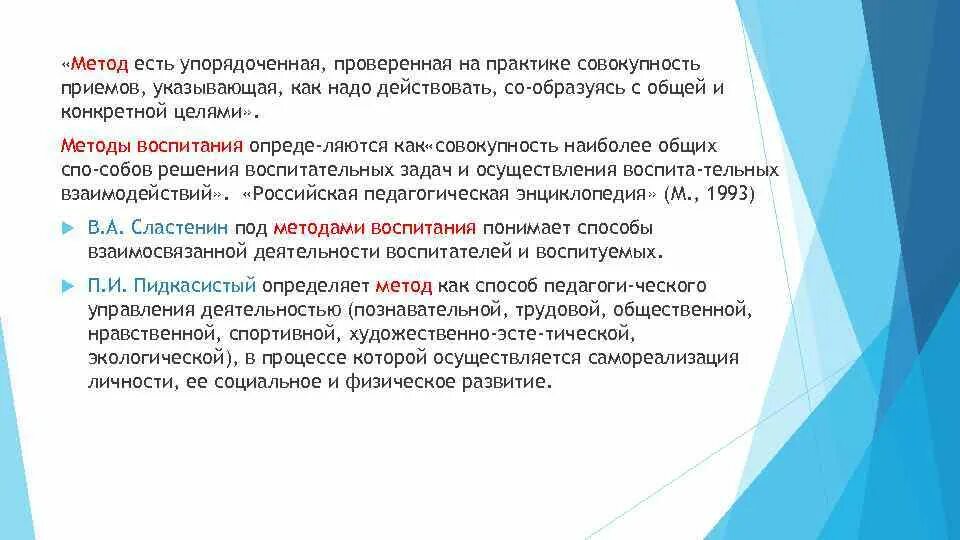 «Метод есть упорядоченная, проверенная на практике совокупность приемов, указывающая, как надо действовать, со-образуясь с общей и конкретной целями».

Методы воспитания опреде-ляются как«совокупность наиболее общих спо-собов решения воспитательных задач и осуществления воспита-тельных взаимодействий». «Российская педагогическая энциклопедия» (М., 1993)

В.А. Сластенин под методами воспитания понимает способы взаимосвязанной деятельности воспитателей и воспитуемых.

П.И. Пидкасистый определяет метод как способ педагоги-ческого управления деятельностью (познавательной, трудовой, общественной, нравственной, спортивной, художественно-эсте-тической, экологической), в процессе которой осуществляется самореализация личности, ее социальное и физическое развитие.